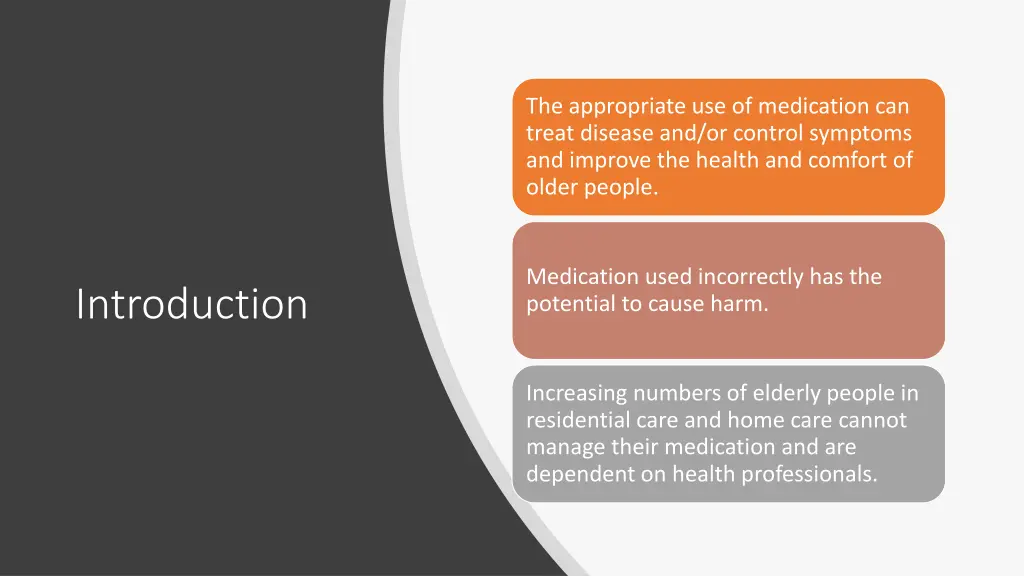 Introduction

The appropriate use of medication can treat disease and/or control symptoms and improve the health and comfort of older people.

Medication used incorrectly has the potential to cause harm.

Increasing numbers of elderly people in residential care and home care cannot manage their medication and are dependent on health professionals.